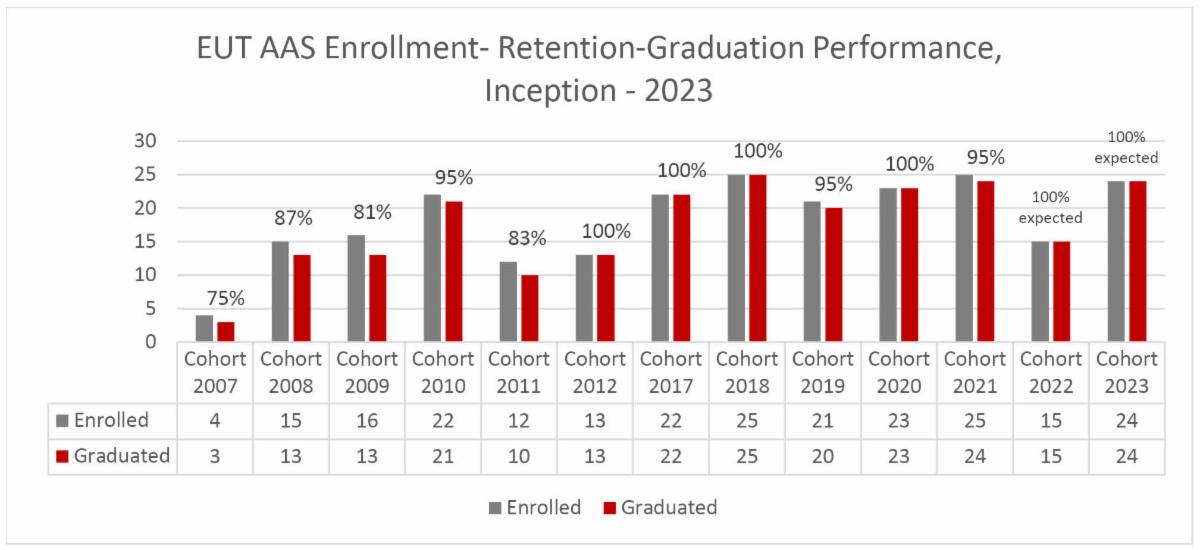 EUT AAS Enrollment- Retention-Graduation Performance, Inception - 2023

30
25
20
15
10
5
0

75%
87%
81%
95%
83%
100%
100%
100%
95%
100%
95%
100% expected
100% expected

| | Cohort 2007 | Cohort 2008 | Cohort 2009 | Cohort 2010 | Cohort 2011 | Cohort 2012 | Cohort 2017 | Cohort 2018 | Cohort 2019 | Cohort 2020 | Cohort 2021 | Cohort 2022 | Cohort 2023 |
|---|---|---|---|---|---|---|---|---|---|---|---|---|---|
| Enrolled | 4 | 15 | 16 | 22 | 12 | 13 | 22 | 25 | 21 | 23 | 25 | 15 | 24 |
| Graduated | 3 | 13 | 13 | 21 | 10 | 13 | 22 | 25 | 20 | 23 | 24 | 15 | 24 |

Enrolled Graduated